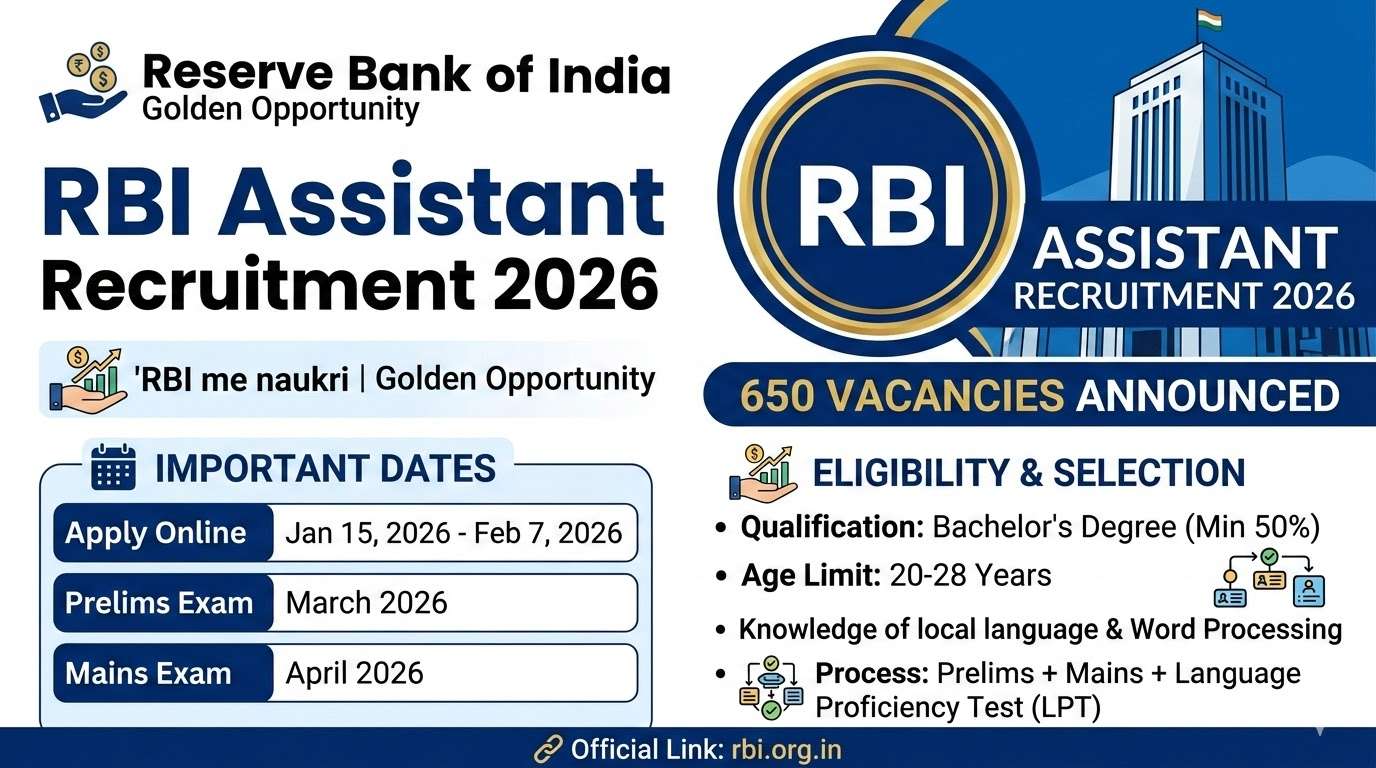 Reserve Bank of India
Golden Opportunity

RBI Assistant
Recruitment 2026

'RBI me naukri | Golden Opportunity

IMPORTANT DATES

| Apply Online | Jan 15, 2026 - Feb 7, 2026 |
|---|---|
| Prelims Exam | March 2026 |
| Mains Exam | April 2026 |

RBI

ASSISTANT
RECRUITMENT 2026

650 VACANCIES ANNOUNCED

ELIGIBILITY & SELECTION

• Qualification: Bachelor's Degree (Min 50%)
• Age Limit: 20-28 Years
• Knowledge of local language & Word Processing
• Process: Prelims + Mains + Language Proficiency Test (LPT)

Official Link: rbi.org.in